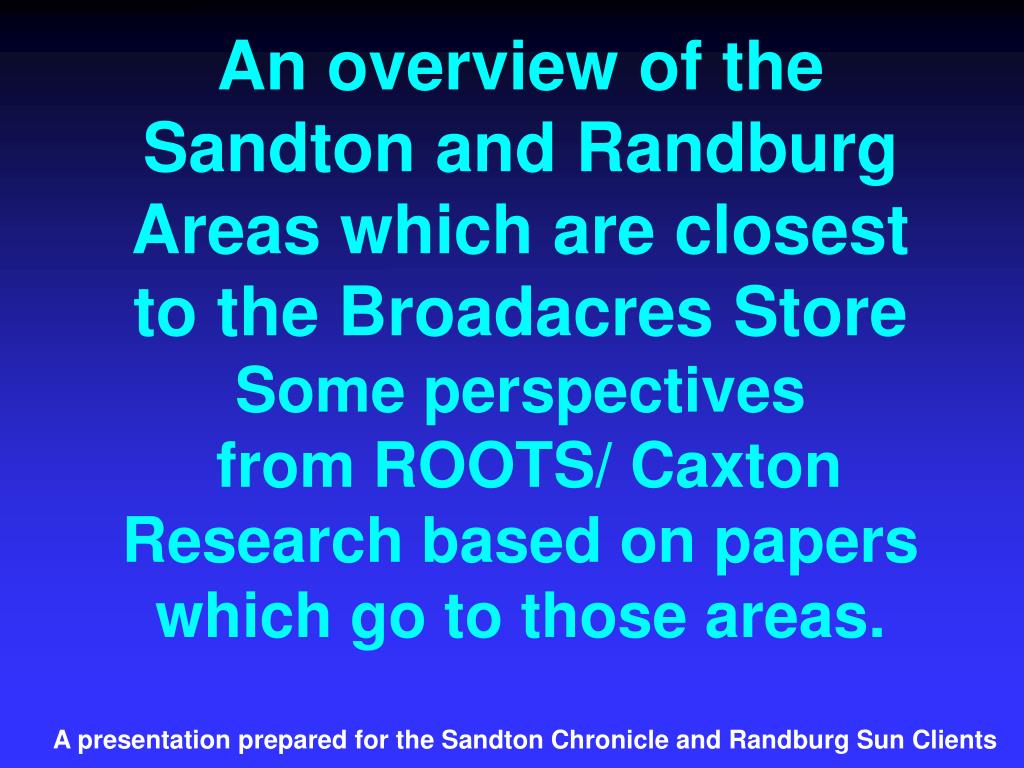 An overview of the Sandton and Randburg Areas which are closest to the Broadacres Store

Some perspectives from ROOTS/ Caxton Research based on papers which go to those areas.

A presentation prepared for the Sandton Chronicle and Randburg Sun Clients